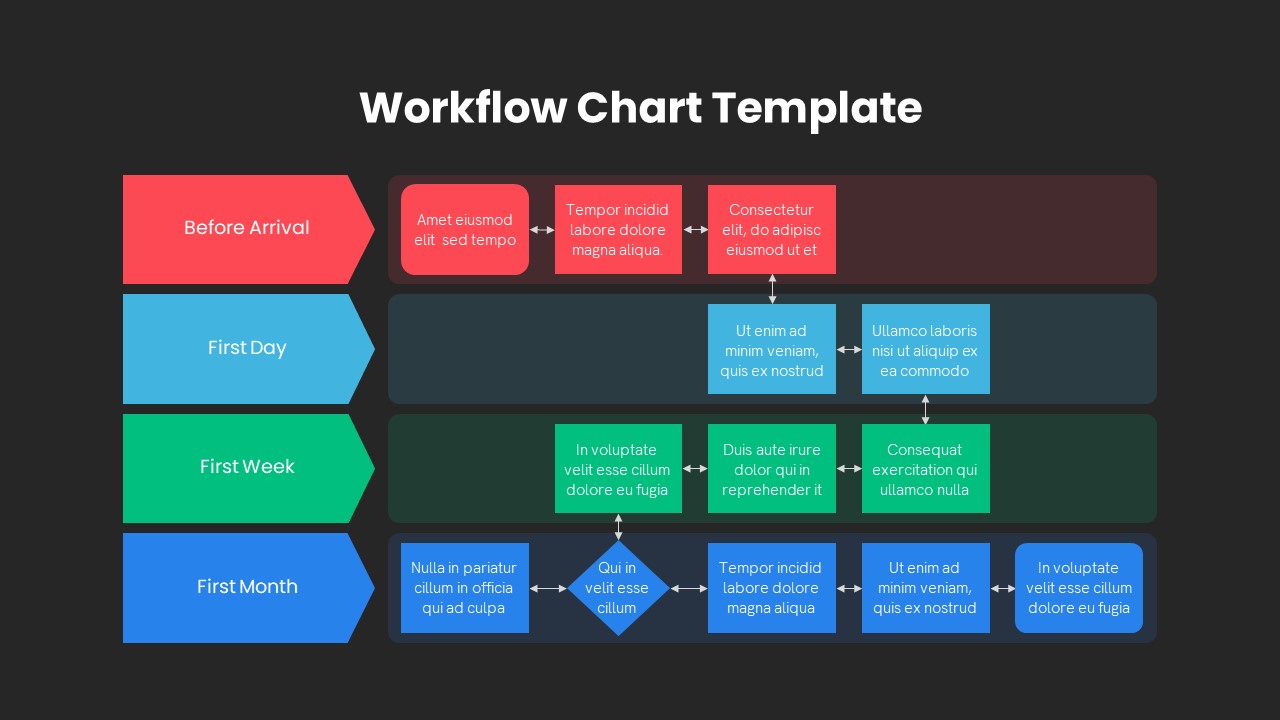 Workflow Chart Template

Before Arrival

Amet eiusmod elit sed tempo

Tempor incidid labore dolore magna aliqua.

Consectetur elit, do adipisc eiusmod ut et

First Day

Ut enim ad minim veniam, quis ex nostrud

Ullamco laboris nisi ut aliquip ex ea commodo

First Week

In voluptate velit esse cillum dolore eu fugia

Duis aute irure dolor qui in reprehender it

Consequat exercitation qui ullamco nulla

First Month

Nulla in pariatur cillum in officia qui ad culpa

Qui in velit esse cillum

Tempor incidid labore dolore magna aliqua

Ut enim ad minim veniam, quis ex nostrud

In voluptate velit esse cillum dolore eu fugia